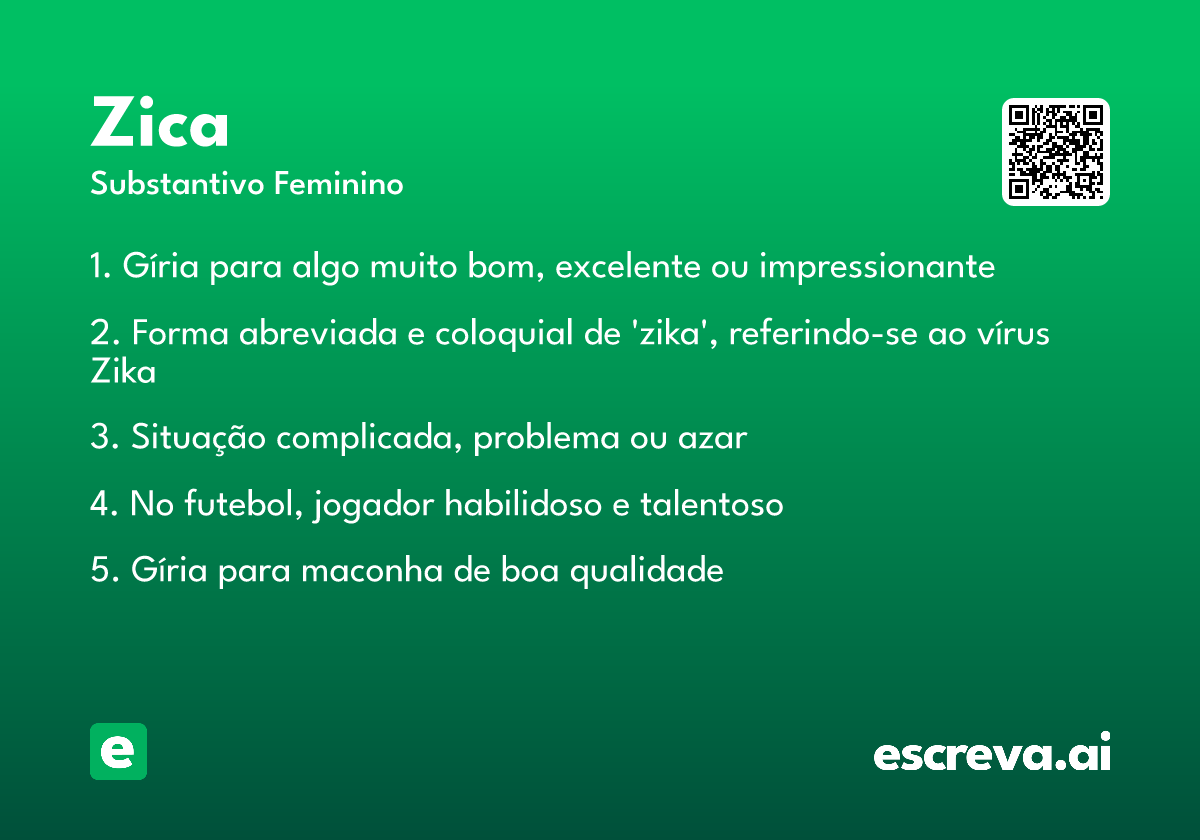 Zica
Substantivo Feminino

1. Gíria para algo muito bom, excelente ou impressionante

2. Forma abreviada e coloquial de 'zika', referindo-se ao vírus Zika

3. Situação complicada, problema ou azar

4. No futebol, jogador habilidoso e talentoso

5. Gíria para maconha de boa qualidade

e

escreva.ai